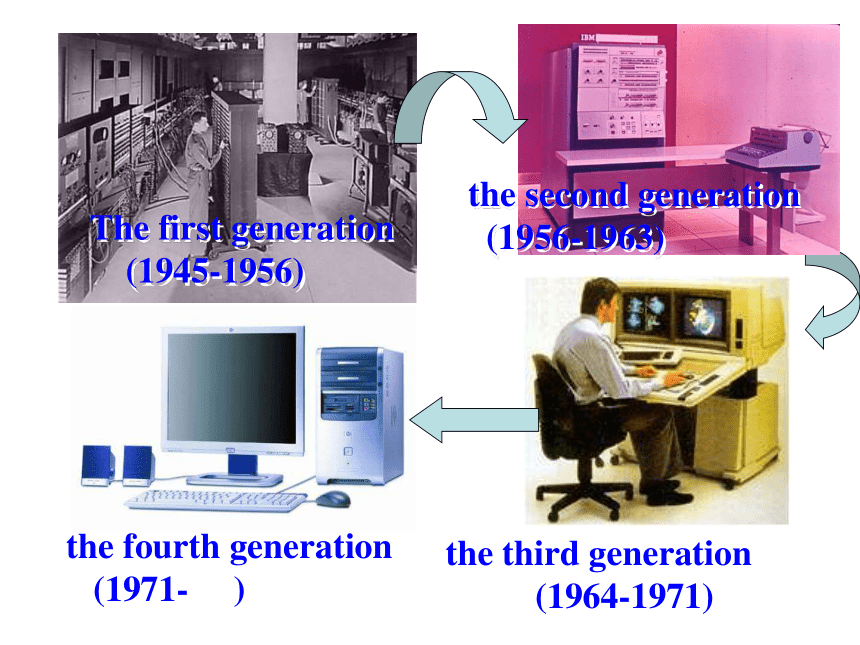 The first generation
(1945-1956)

IBM

the second generation
(1956-1963)

the third generation
(1964-1971)

the fourth generation
(1971- )